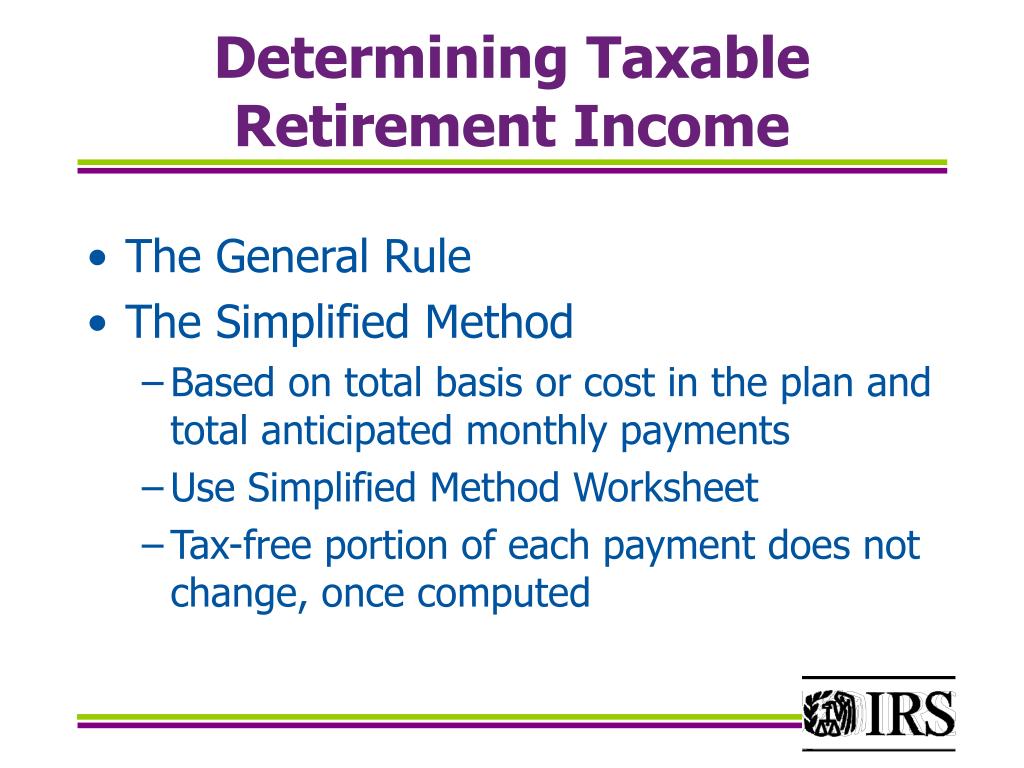 Determining Taxable Retirement Income

• The General Rule
• The Simplified Method
– Based on total basis or cost in the plan and total anticipated monthly payments
– Use Simplified Method Worksheet
– Tax-free portion of each payment does not change, once computed

IRS